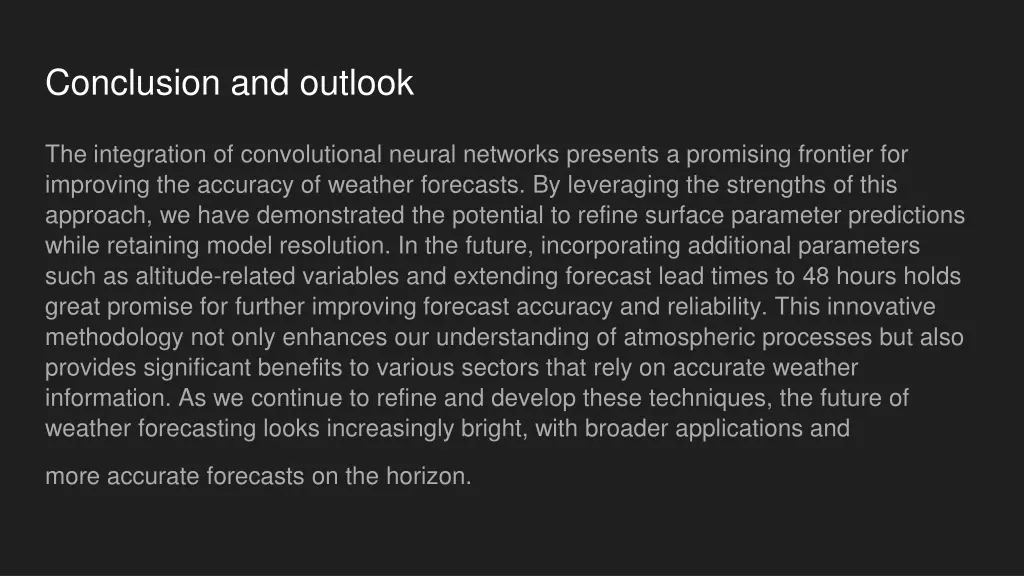 Conclusion and outlook

The integration of convolutional neural networks presents a promising frontier for improving the accuracy of weather forecasts. By leveraging the strengths of this approach, we have demonstrated the potential to refine surface parameter predictions while retaining model resolution. In the future, incorporating additional parameters such as altitude-related variables and extending forecast lead times to 48 hours holds great promise for further improving forecast accuracy and reliability. This innovative methodology not only enhances our understanding of atmospheric processes but also provides significant benefits to various sectors that rely on accurate weather information. As we continue to refine and develop these techniques, the future of weather forecasting looks increasingly bright, with broader applications and

more accurate forecasts on the horizon.